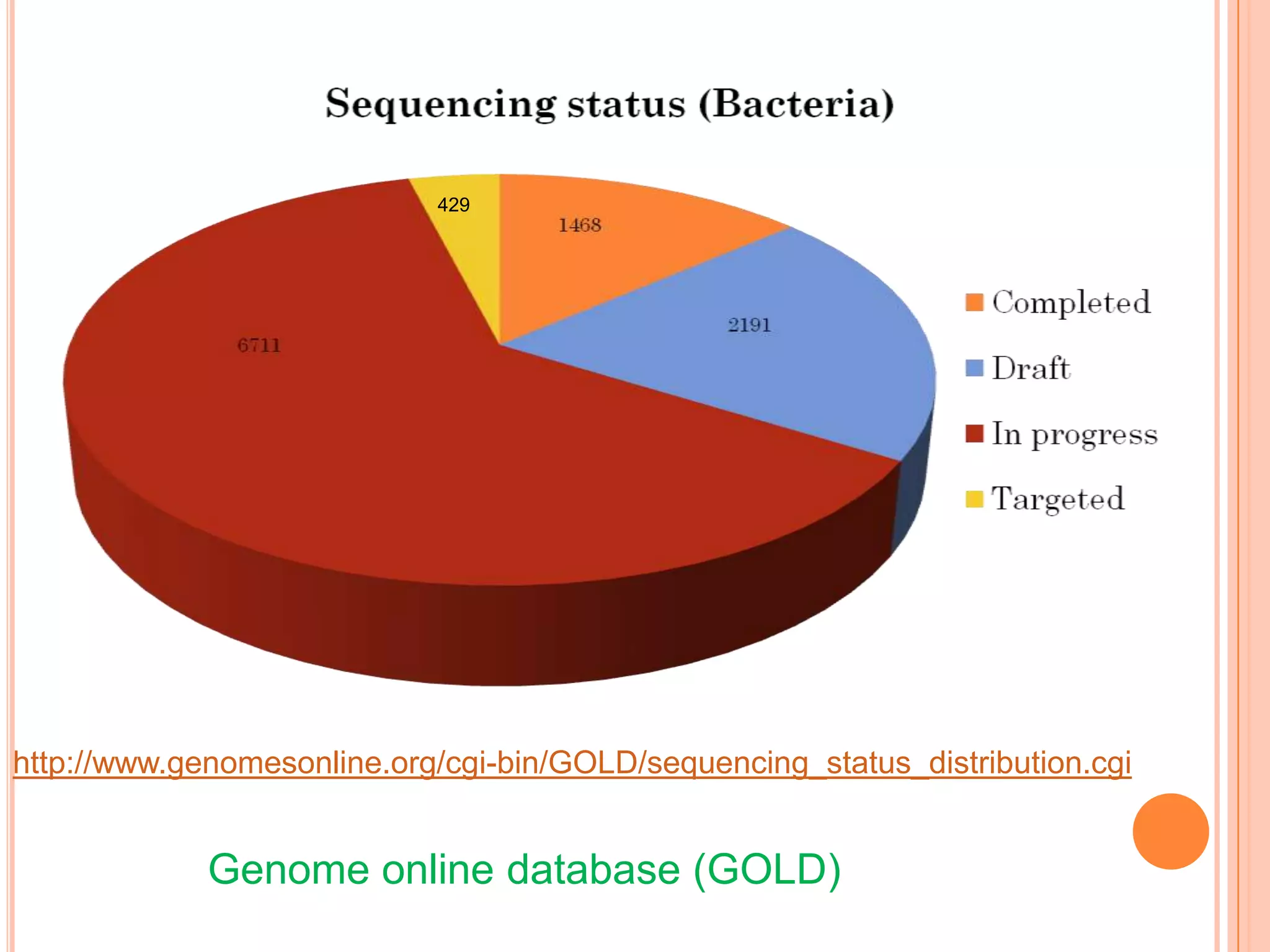 Sequencing status (Bacteria)

429

1468

2191

6711

Completed

Draft

In progress

Targeted

http://www.genomesonline.org/cgi-bin/GOLD/sequencing_status_distribution.cgi

Genome online database (GOLD)